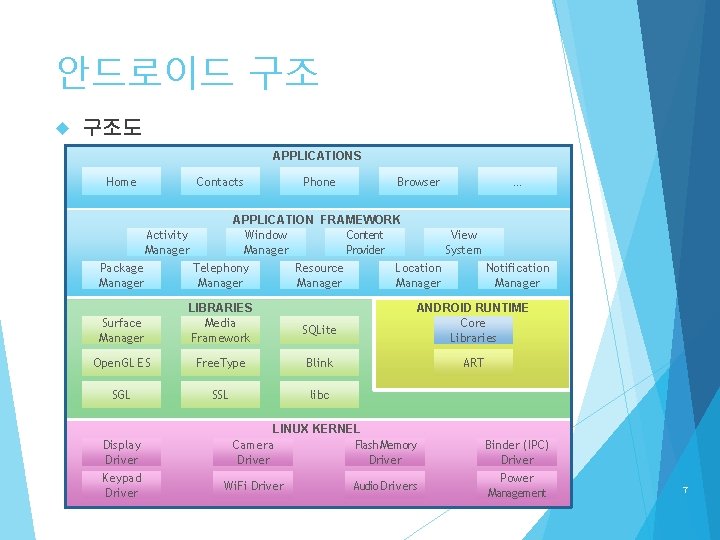 안드로이드 구조

구조도

APPLICATIONS

Home
Contacts
Phone
Browser
...

APPLICATION FRAMEWORK

Activity Manager
Window Manager
Content Provider
View System

Package Manager
Telephony Manager
Resource Manager
Location Manager
Notification Manager

LIBRARIES

Surface Manager
Media Framework
SQLite

OpenGL ES
FreeType
Blink

SGL
SSL
libc

ANDROID RUNTIME

Core Libraries

ART

LINUX KERNEL

Display Driver
Camera Driver
Flash Memory Driver
Binder (IPC) Driver

Keypad Driver
WiFi Driver
Audio Drivers
Power Management

7